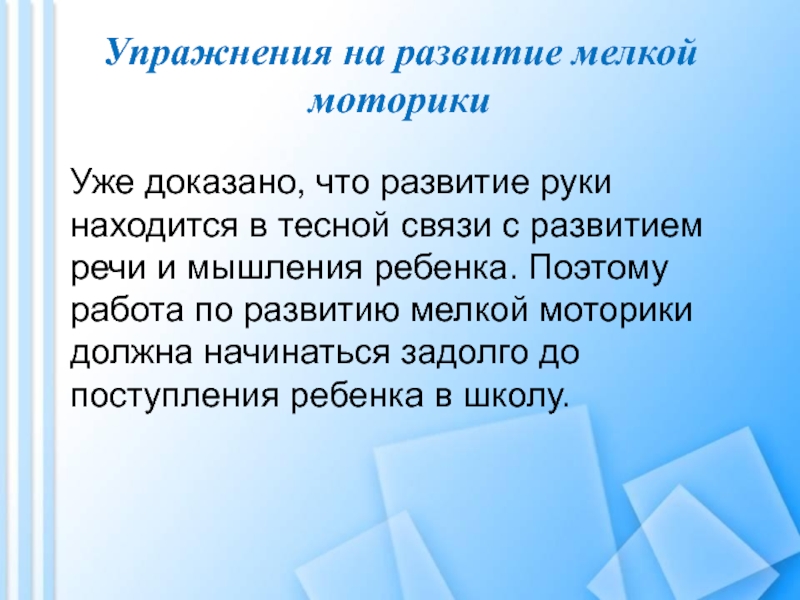 Упражнения на развитие мелкой моторики

Уже доказано, что развитие руки находится в тесной связи с развитием речи и мышления ребенка. Поэтому работа по развитию мелкой моторики должна начинаться задолго до поступления ребенка в школу.